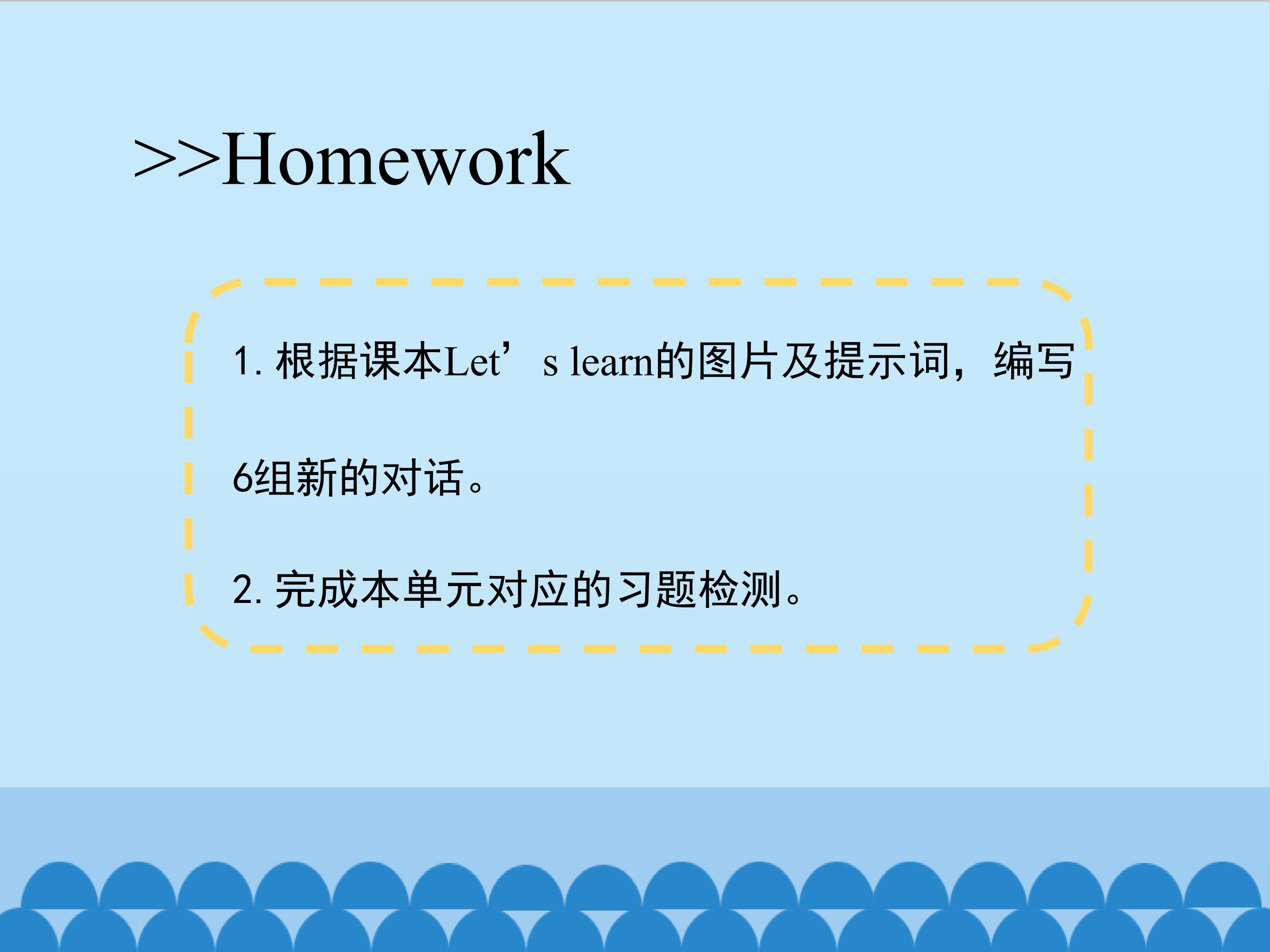 >>Homework

1. 根据课本Let’s learn的图片及提示词，编写6组新的对话。

2. 完成本单元对应的习题检测。